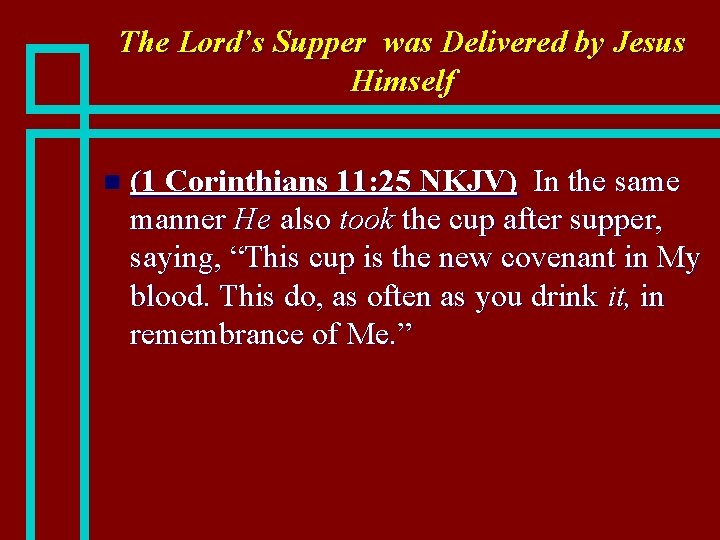 The Lord's Supper was Delivered by Jesus Himself

(1 Corinthians 11:25 NKJV) In the same manner He also took the cup after supper, saying, "This cup is the new covenant in My blood. This do, as often as you drink it, in remembrance of Me."